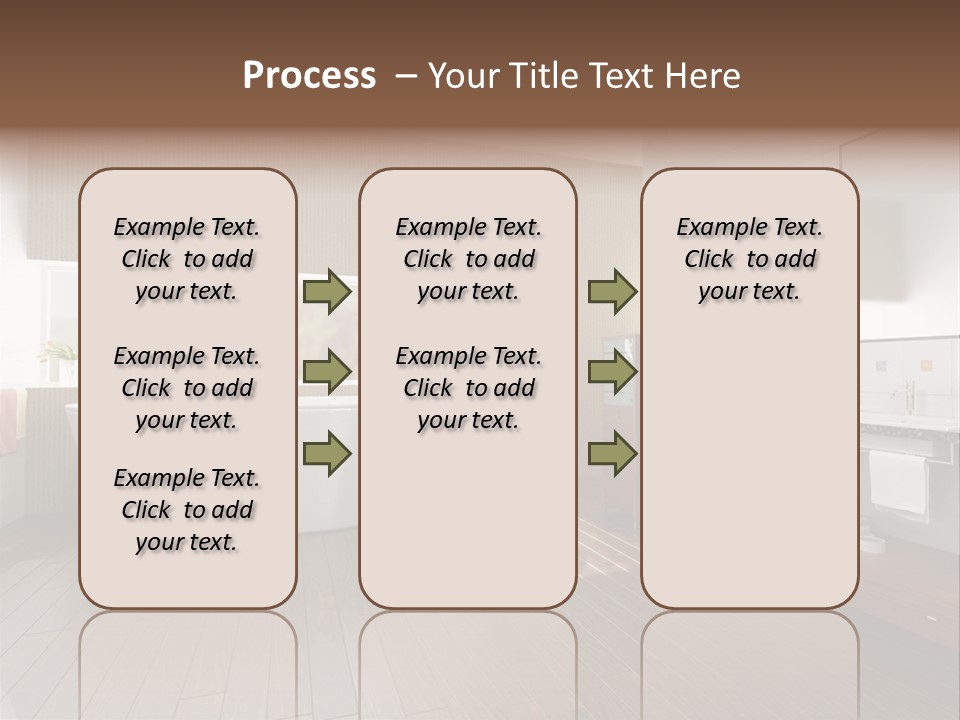 Process – Your Title Text Here

Example Text. Click to add your text.

Example Text. Click to add your text.

Example Text. Click to add your text.

Example Text. Click to add your text.

Example Text. Click to add your text.

Example Text. Click to add your text.